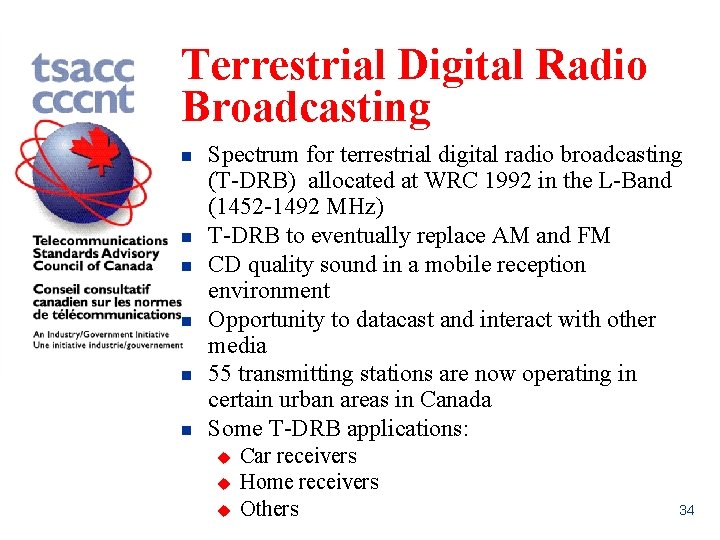 tsacc
cccnt

Telecommunications Standards Advisory Council of Canada

Conseil consultatif canadien sur les normes de télécommunications

An Industry/Government Initiative
Une initiative industrie/gouvernement

Terrestrial Digital Radio Broadcasting

- Spectrum for terrestrial digital radio broadcasting (T-DRB) allocated at WRC 1992 in the L-Band (1452-1492 MHz)
- T-DRB to eventually replace AM and FM
- CD quality sound in a mobile reception environment
- Opportunity to datacast and interact with other media
- 55 transmitting stations are now operating in certain urban areas in Canada
- Some T-DRB applications:
  - Car receivers
  - Home receivers
  - Others

34